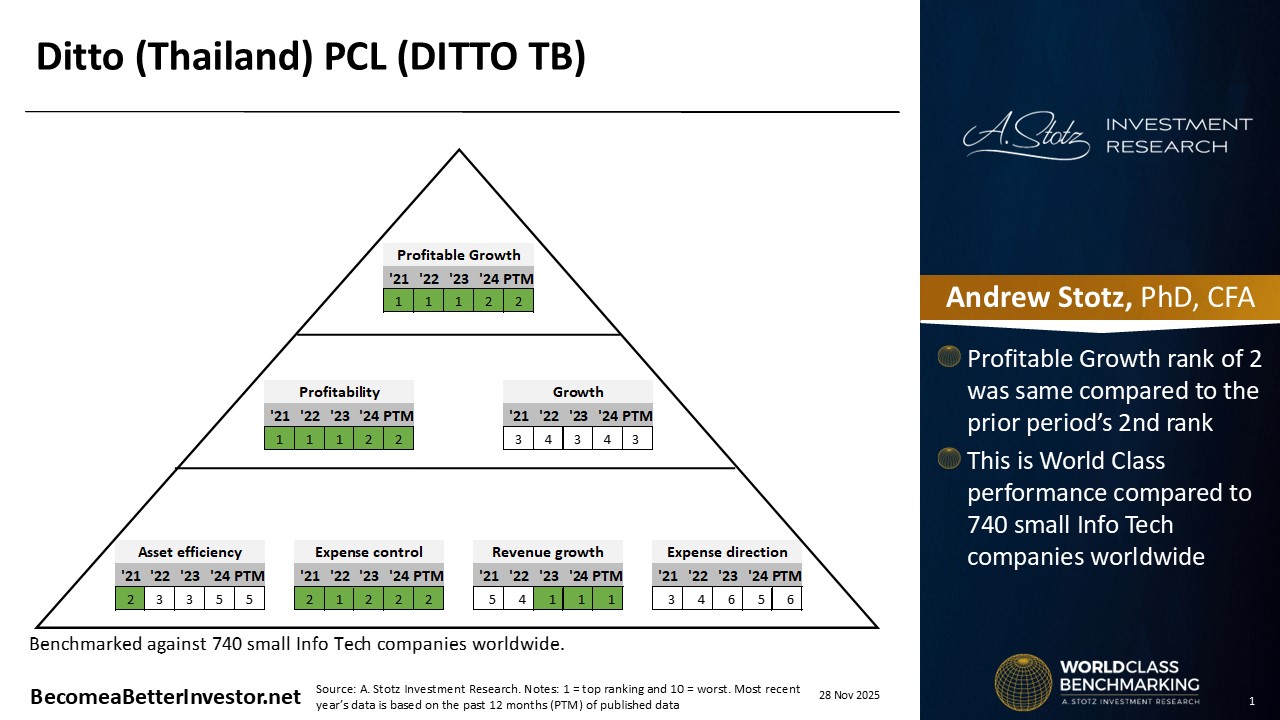 Ditto (Thailand) PCL (DITTO TB)

Profitable Growth

| '21 | '22 | '23 | '24 | PTM |
|---|---|---|---|---|
| 1 | 1 | 1 | 2 | 2 |

Profitability

| '21 | '22 | '23 | '24 | PTM |
|---|---|---|---|---|
| 1 | 1 | 1 | 2 | 2 |

Growth

| '21 | '22 | '23 | '24 | PTM |
|---|---|---|---|---|
| 3 | 4 | 3 | 4 | 3 |

Asset efficiency

| '21 | '22 | '23 | '24 | PTM |
|---|---|---|---|---|
| 2 | 3 | 3 | 5 | 5 |

Expense control

| '21 | '22 | '23 | '24 | PTM |
|---|---|---|---|---|
| 2 | 1 | 2 | 2 | 2 |

Revenue growth

| '21 | '22 | '23 | '24 | PTM |
|---|---|---|---|---|
| 5 | 4 | 1 | 1 | 1 |

Expense direction

| '21 | '22 | '23 | '24 | PTM |
|---|---|---|---|---|
| 3 | 4 | 6 | 5 | 6 |

Benchmarked against 740 small Info Tech companies worldwide.

BecomeaBetterInvestor.net

Source: A. Stotz Investment Research. Notes: 1 = top ranking and 10 = worst. Most recent year's data is based on the past 12 months (PTM) of published data

28 Nov 2025

A. Stotz INVESTMENT RESEARCH

Andrew Stotz, PhD, CFA

Profitable Growth rank of 2 was same compared to the prior period's 2nd rank

This is World Class performance compared to 740 small Info Tech companies worldwide

WORLDCLASS BENCHMARKING
A. STOTZ INVESTMENT RESEARCH

1